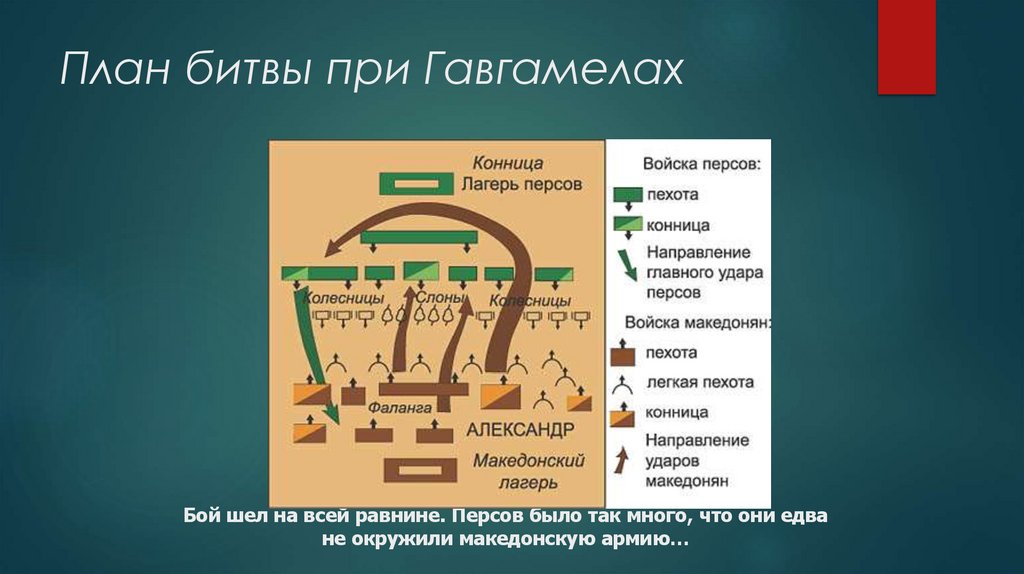 План битвы при Гавгамелах

Конница
Лагерь персов

Колесницы
Слоны
Колесницы

Фаланга
АЛЕКСАНДР
Македонский лагерь

Войска персов:
пехота
конница
Направление главного удара персов
Войска македонян:
пехота
легкая пехота
конница
Направление ударов македонян

Бой шел на всей равнине. Персов было так много, что они едва не окружили македонскую армию…